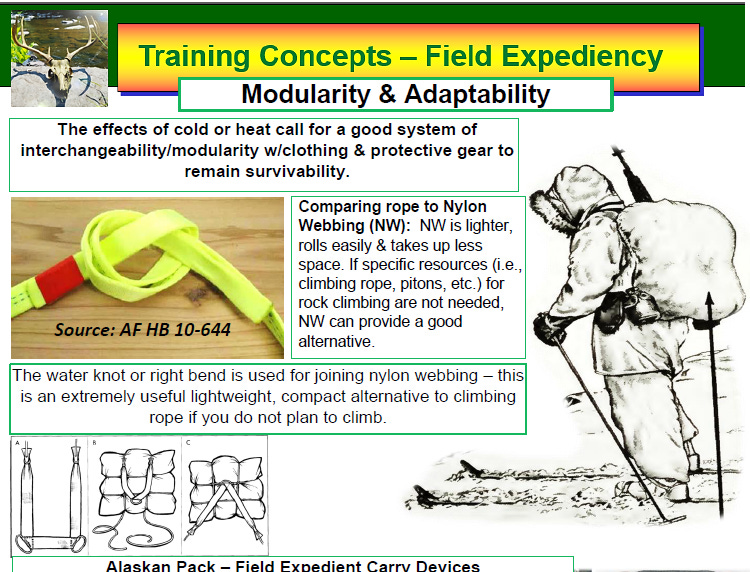 Training Concepts – Field Expediency

Modularity & Adaptability

The effects of cold or heat call for a good system of interchangeability/modularity w/clothing & protective gear to remain survivability.

Source: AF HB 10-644

Comparing rope to Nylon Webbing (NW): NW is lighter, rolls easily & takes up less space. If specific resources (i.e., climbing rope, pitons, etc.) for rock climbing are not needed, NW can provide a good alternative.

The water knot or right bend is used for joining nylon webbing – this is an extremely useful lightweight, compact alternative to climbing rope if you do not plan to climb.

A B C

Alaskan Pack – Field Expedient Carry Devices